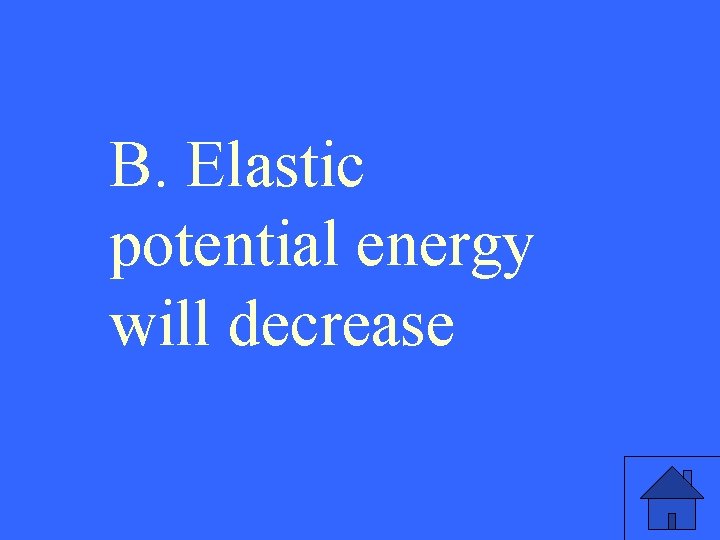 B. Elastic potential energy will decrease